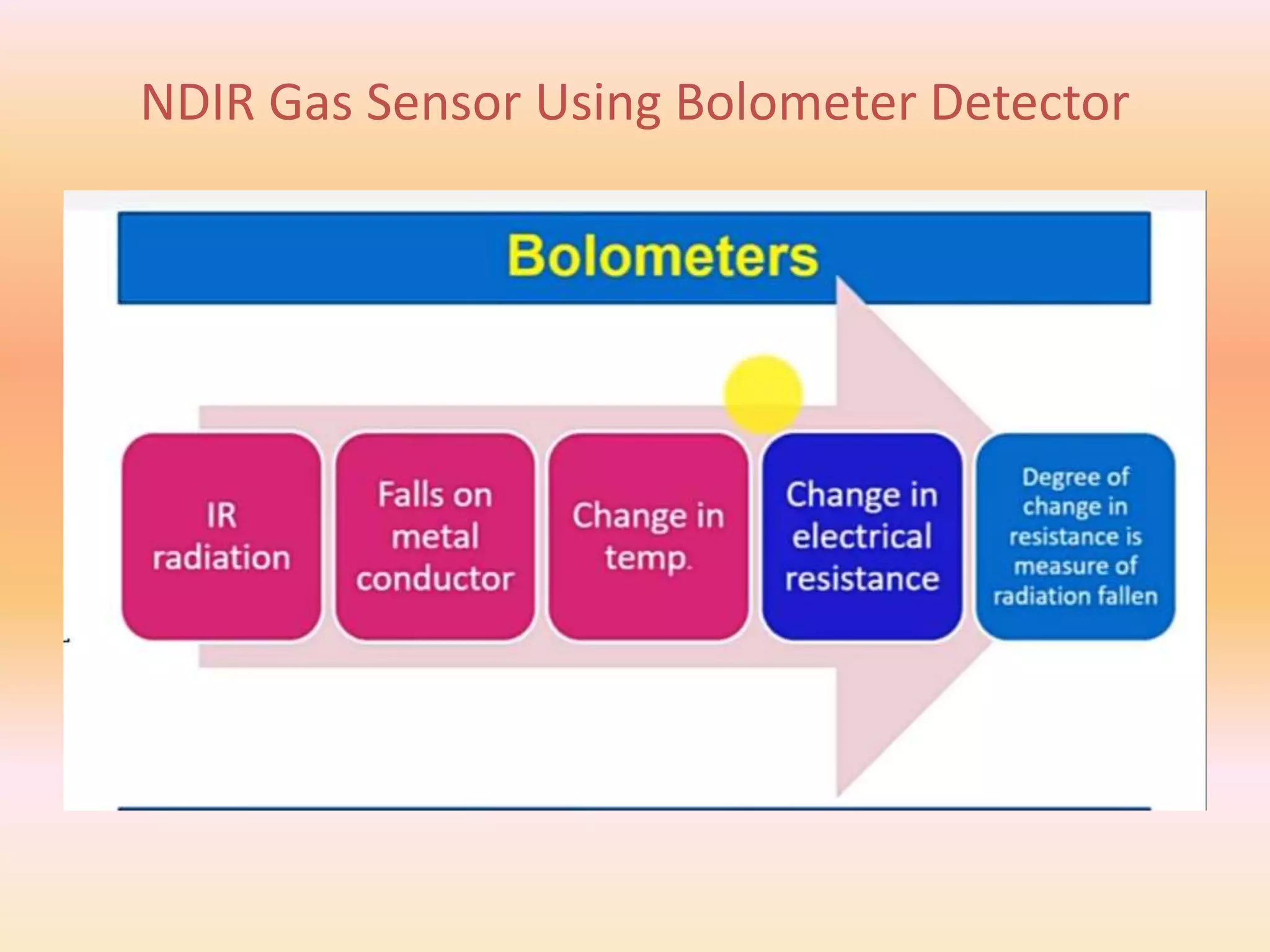 NDIR Gas Sensor Using Bolometer Detector

Bolometers

IR radiation

Falls on metal conductor

Change in temp.

Change in electrical resistance

Degree of change in resistance is measure of radiation fallen